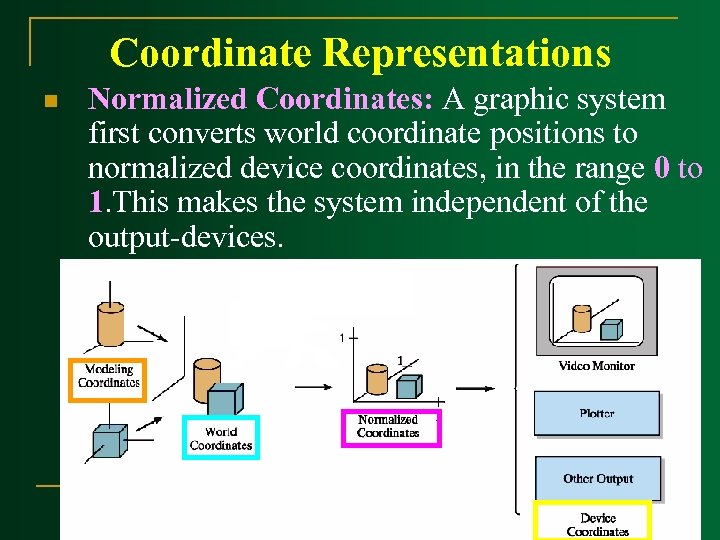 Coordinate Representations

Normalized Coordinates: A graphic system first converts world coordinate positions to normalized device coordinates, in the range 0 to 1.This makes the system independent of the output-devices.

Modeling Coordinates

World Coordinates

1

1

Normalized Coordinates

Video Monitor

Plotter

Other Output

Device Coordinates